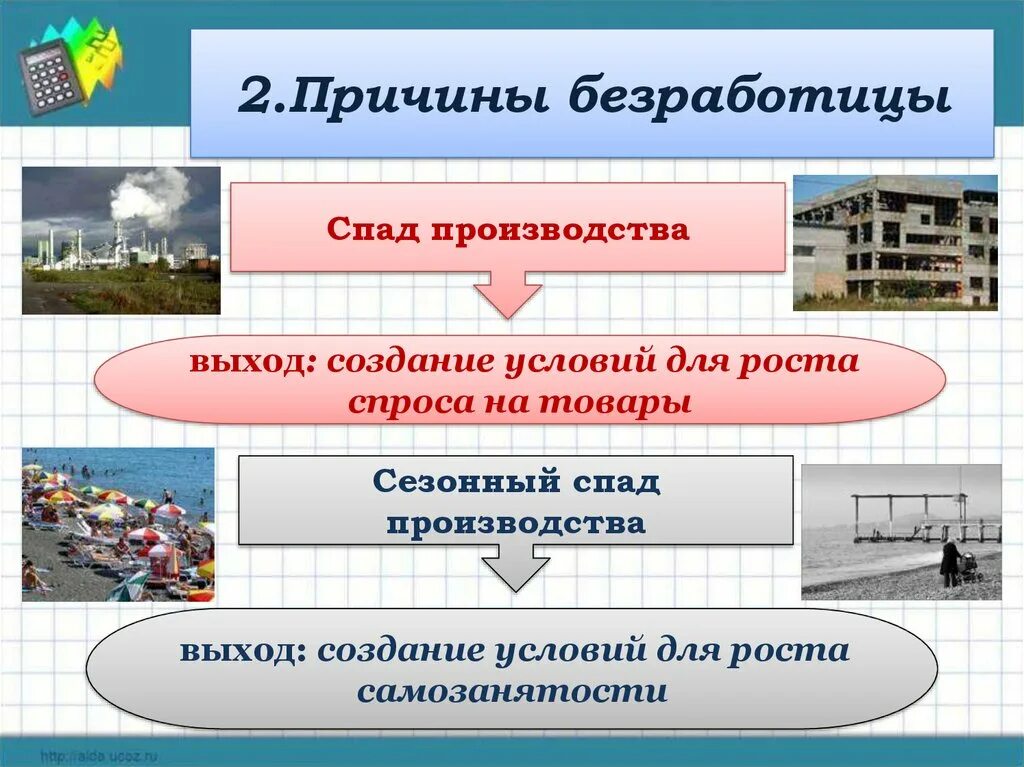 2.Причины безработицы

Спад производства

выход: создание условий для роста спроса на товары

Сезонный спад производства

выход: создание условий для роста самозанятости

http://aida.ucoz.ru